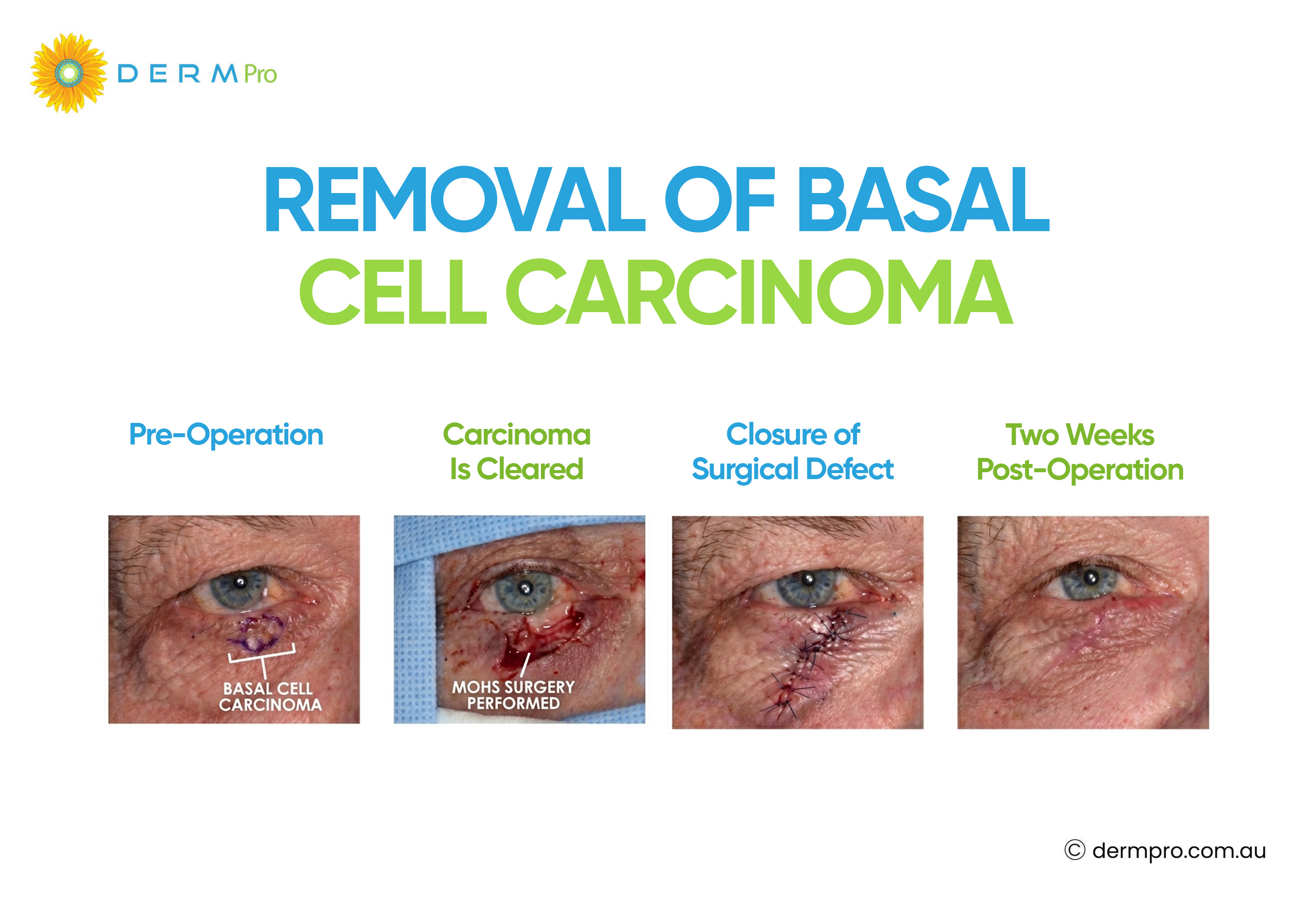 DERM Pro

REMOVAL OF BASAL CELL CARCINOMA

Pre-Operation

BASAL CELL CARCINOMA

Carcinoma Is Cleared

MOHS SURGERY PERFORMED

Closure of Surgical Defect

Two Weeks Post-Operation

© dermpro.com.au